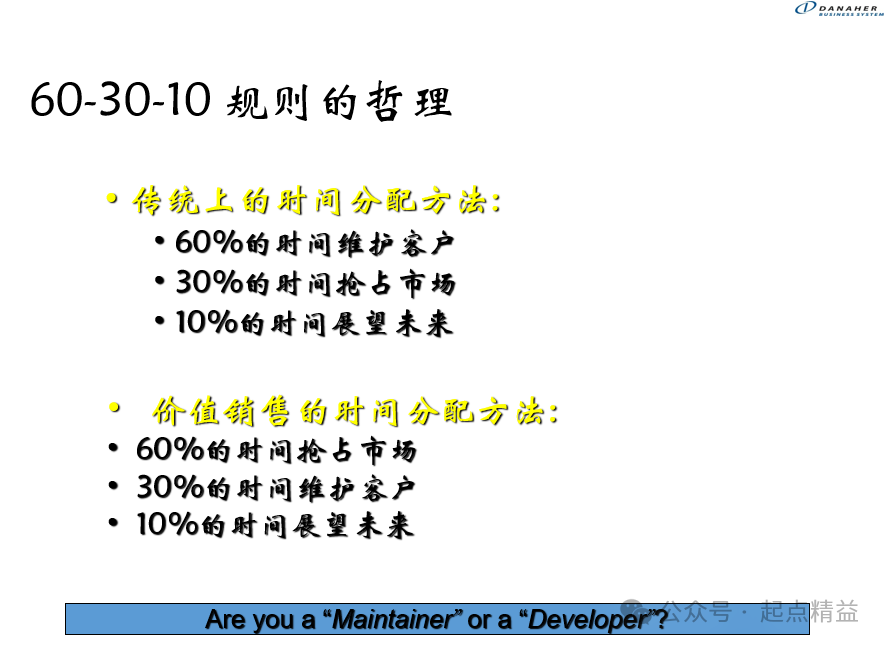 DANAHER BUSINESS SYSTEM

60-30-10 规则的哲理

• 传统上的时间分配方法:
• 60%的时间维护客户
• 30%的时间抢占市场
• 10%的时间展望未来

• 价值销售的时间分配方法:
• 60%的时间抢占市场
• 30%的时间维护客户
• 10%的时间展望未来

Are you a “Maintainer” or a “Developer”?

公众号 · 起点精益